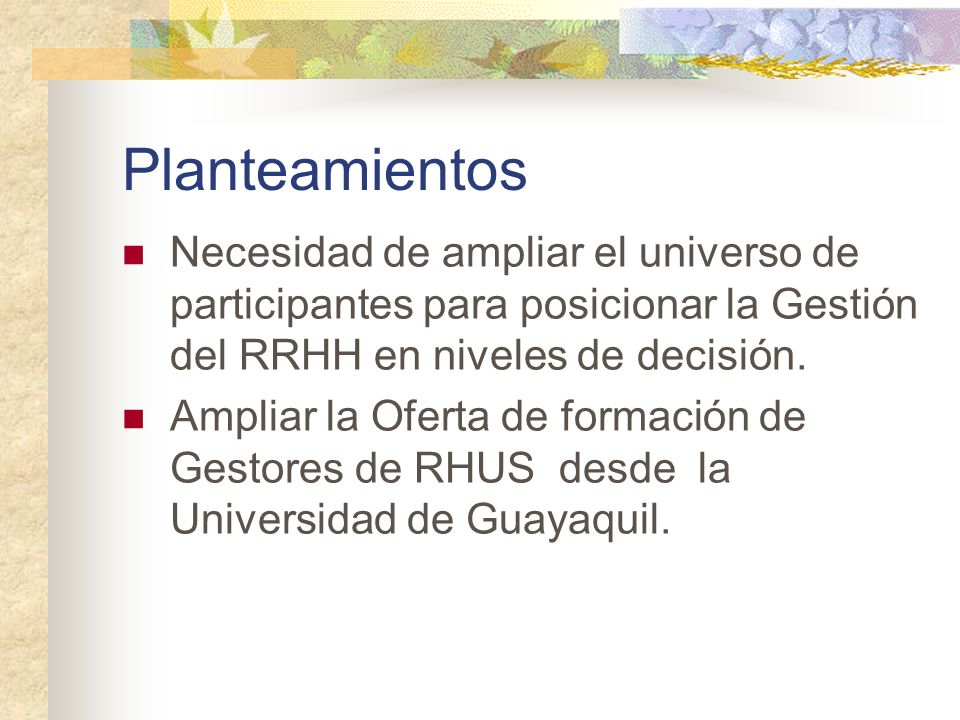 Planteamientos

- Necesidad de ampliar el universo de participantes para posicionar la Gestión del RRHH en niveles de decisión.
- Ampliar la Oferta de formación de Gestores de RHUS desde la Universidad de Guayaquil.